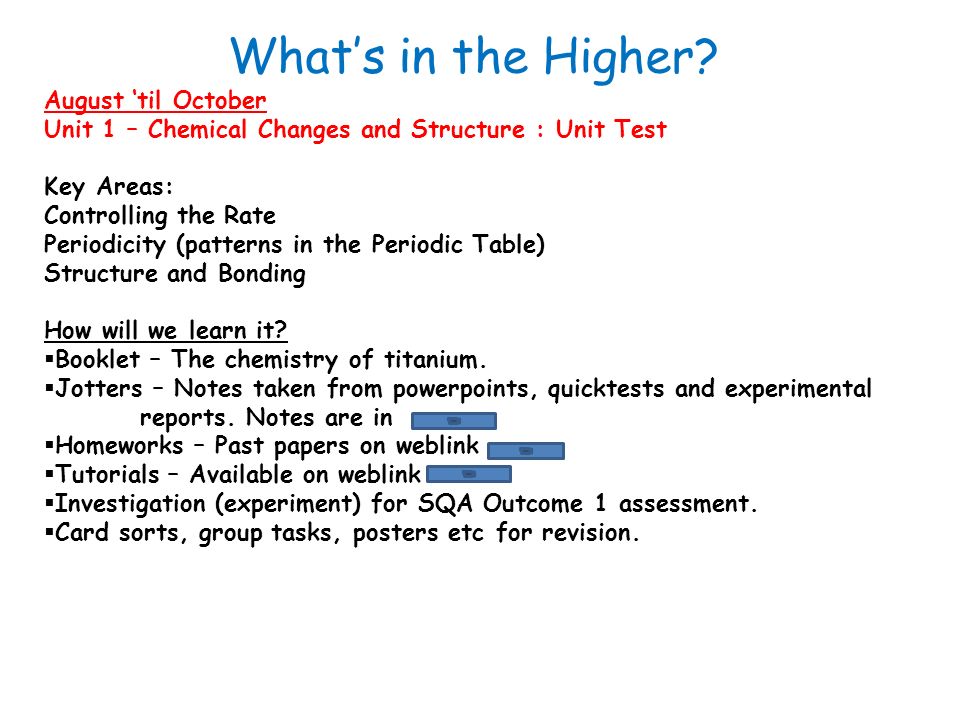 What's in the Higher?

August 'til October
Unit 1 – Chemical Changes and Structure : Unit Test

Key Areas:
Controlling the Rate
Periodicity (patterns in the Periodic Table)
Structure and Bonding

How will we learn it?
▪Booklet – The chemistry of titanium.
▪Jotters – Notes taken from powerpoints, quicktests and experimental reports. Notes are in
▪Homeworks – Past papers on weblink
▪Tutorials – Available on weblink
▪Investigation (experiment) for SQA Outcome 1 assessment.
▪Card sorts, group tasks, posters etc for revision.